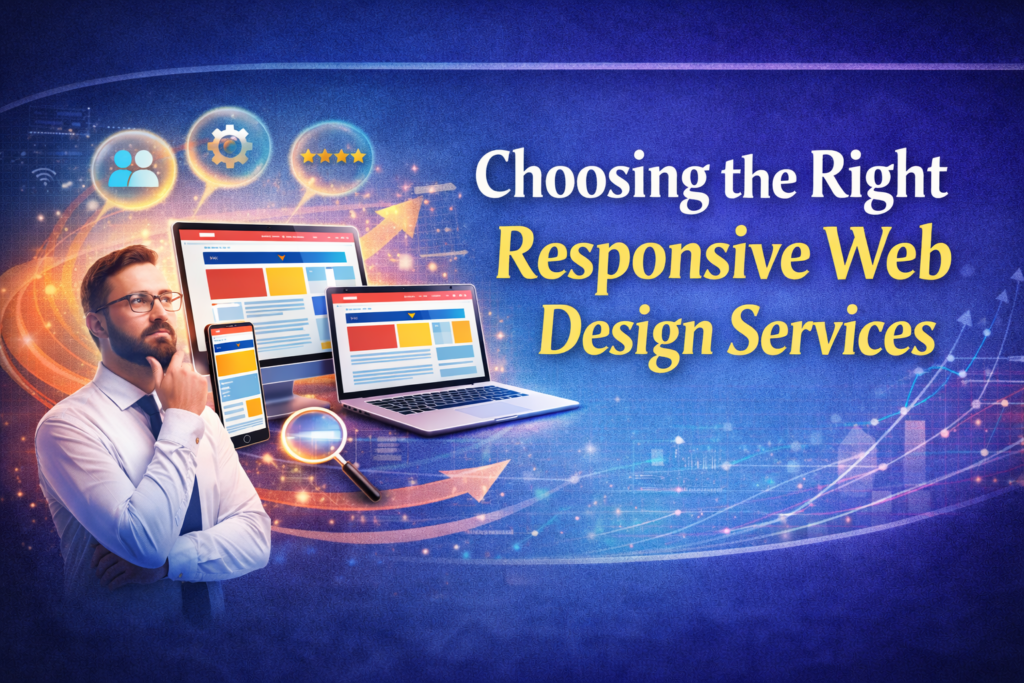 Choosing the Right
Responsive Web
Design Services